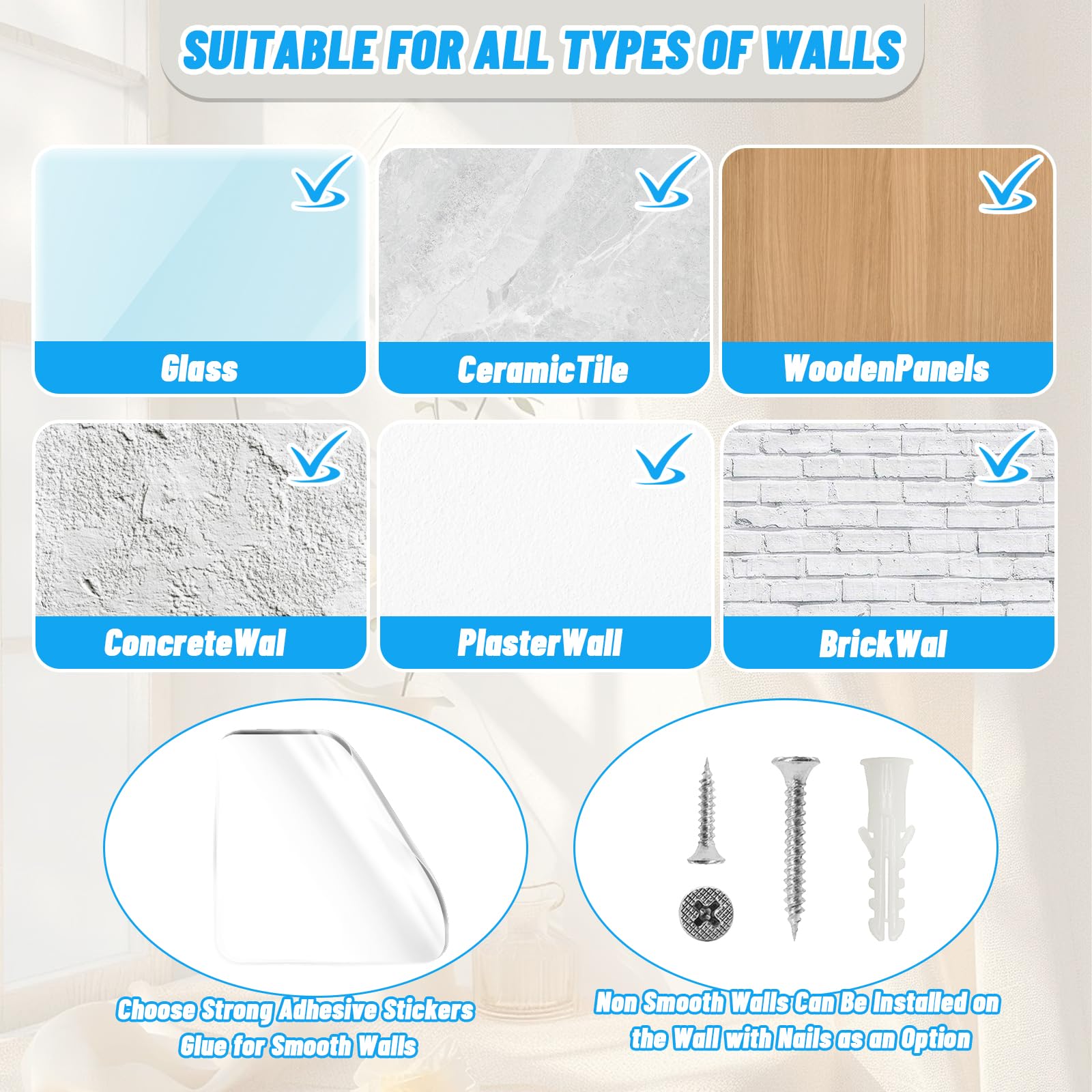 SUITABLE FOR ALL TYPES OF WALLS

Glass

CeramicTile

WoodenPanels

ConcreteWal

PlasterWall

BrickWal

Choose Strong Adhesive Stickers Glue for Smooth Walls

Non Smooth Walls Can Be Installed on the Wall with Nails as an Option